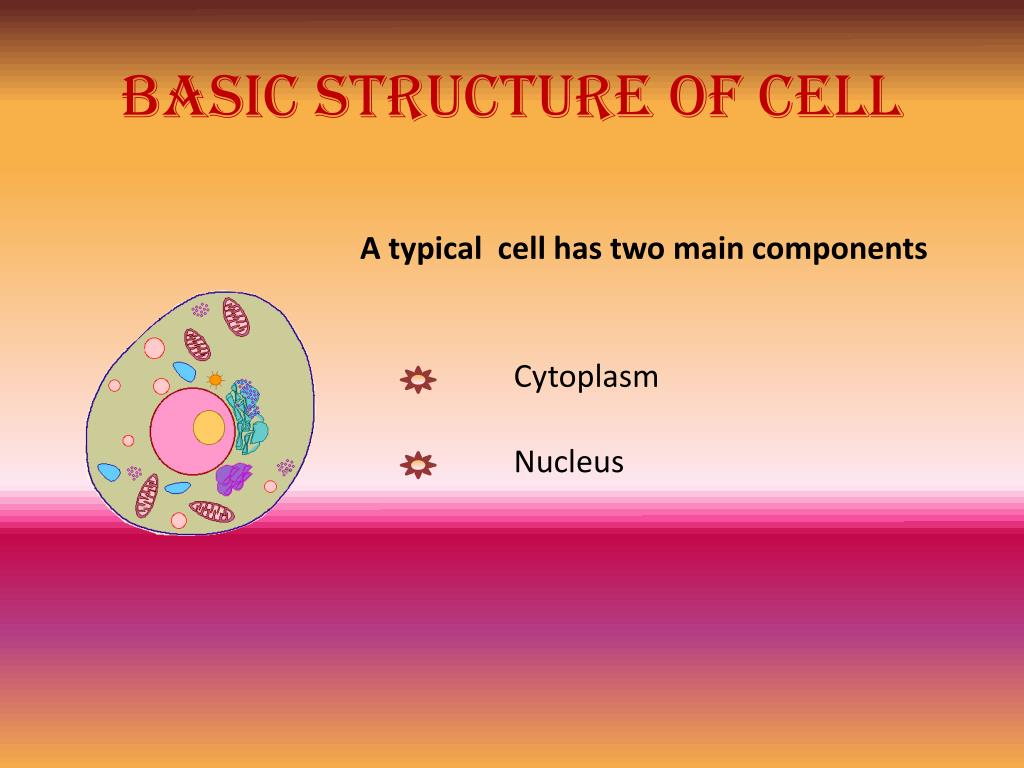 BASIC STRUCTURE OF CELL

A typical cell has two main components

Cytoplasm

Nucleus